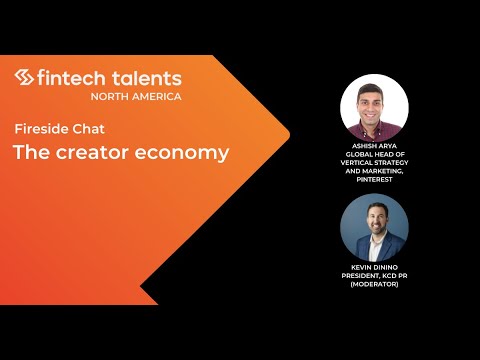 fintech talents
NORTH AMERICA

Fireside Chat
The creator economy

ASHISH ARYA
GLOBAL HEAD OF VERTICAL STRATEGY AND MARKETING, PINTEREST

KEVIN DININO
PRESIDENT, KCD PR
(MODERATOR)